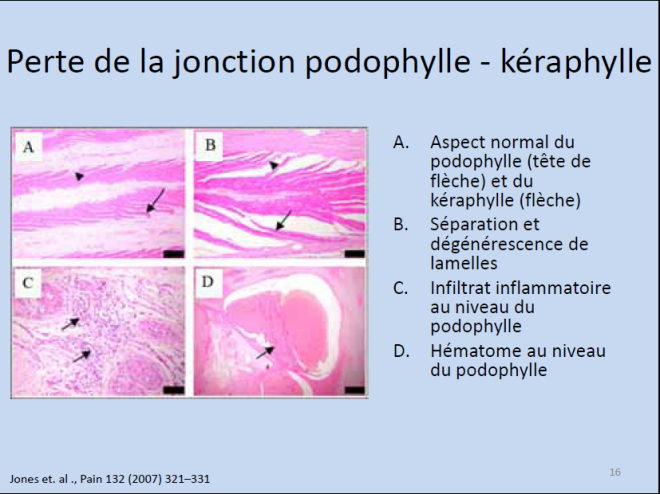 Perte de la jonction podophylle - kéraphylle

A

B

C

D

A. Aspect normal du podophylle (tête de flèche) et du kéraphylle (flèche)

B. Séparation et dégénérescence de lamelles

C. Infiltrat inflammatoire au niveau du podophylle

D. Hématome au niveau du podophylle

Jones et. al ., Pain 132 (2007) 321–331

16